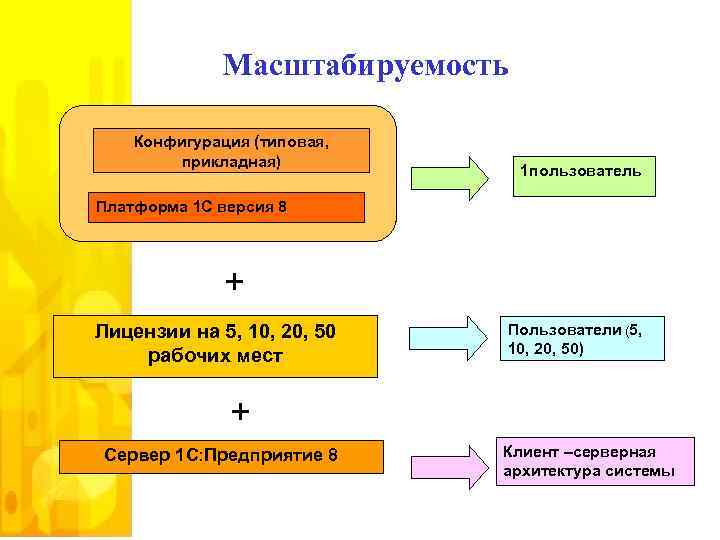 Масштабируемость

Конфигурация (типовая, прикладная)

Платформа 1С версия 8

1пользователь

+

Лицензии на 5, 10, 20, 50 рабочих мест

Пользователи (5, 10, 20, 50)

+

Сервер 1С:Предприятие 8

Клиент –серверная архитектура системы